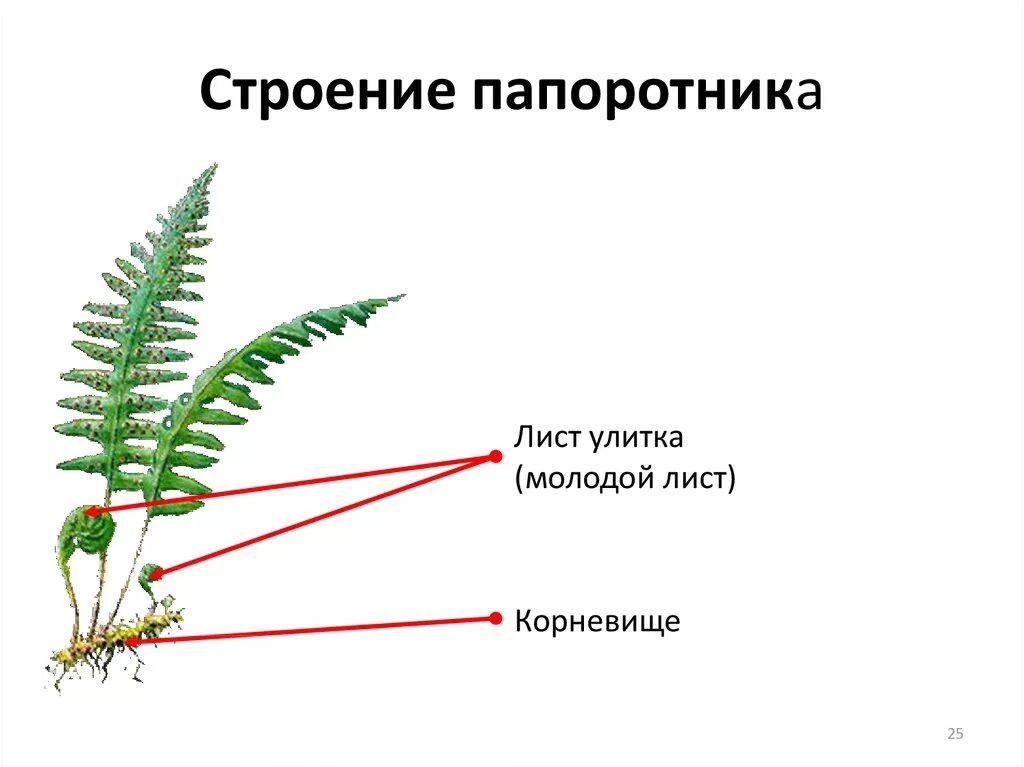 Строение папоротника

Лист улитка (молодой лист)

Корневище

25